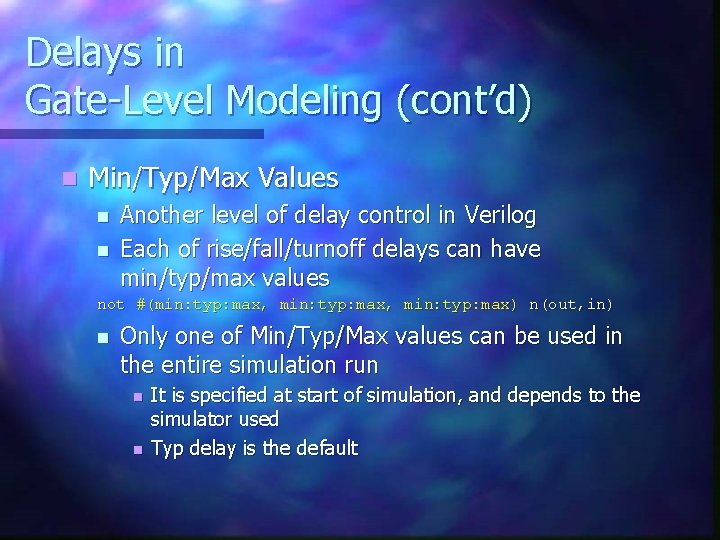 Delays in
Gate-Level Modeling (cont'd)

Min/Typ/Max Values

Another level of delay control in Verilog

Each of rise/fall/turnoff delays can have min/typ/max values

not #(min:typ:max, min:typ:max, min:typ:max) n(out,in)

Only one of Min/Typ/Max values can be used in the entire simulation run

It is specified at start of simulation, and depends to the simulator used

Typ delay is the default